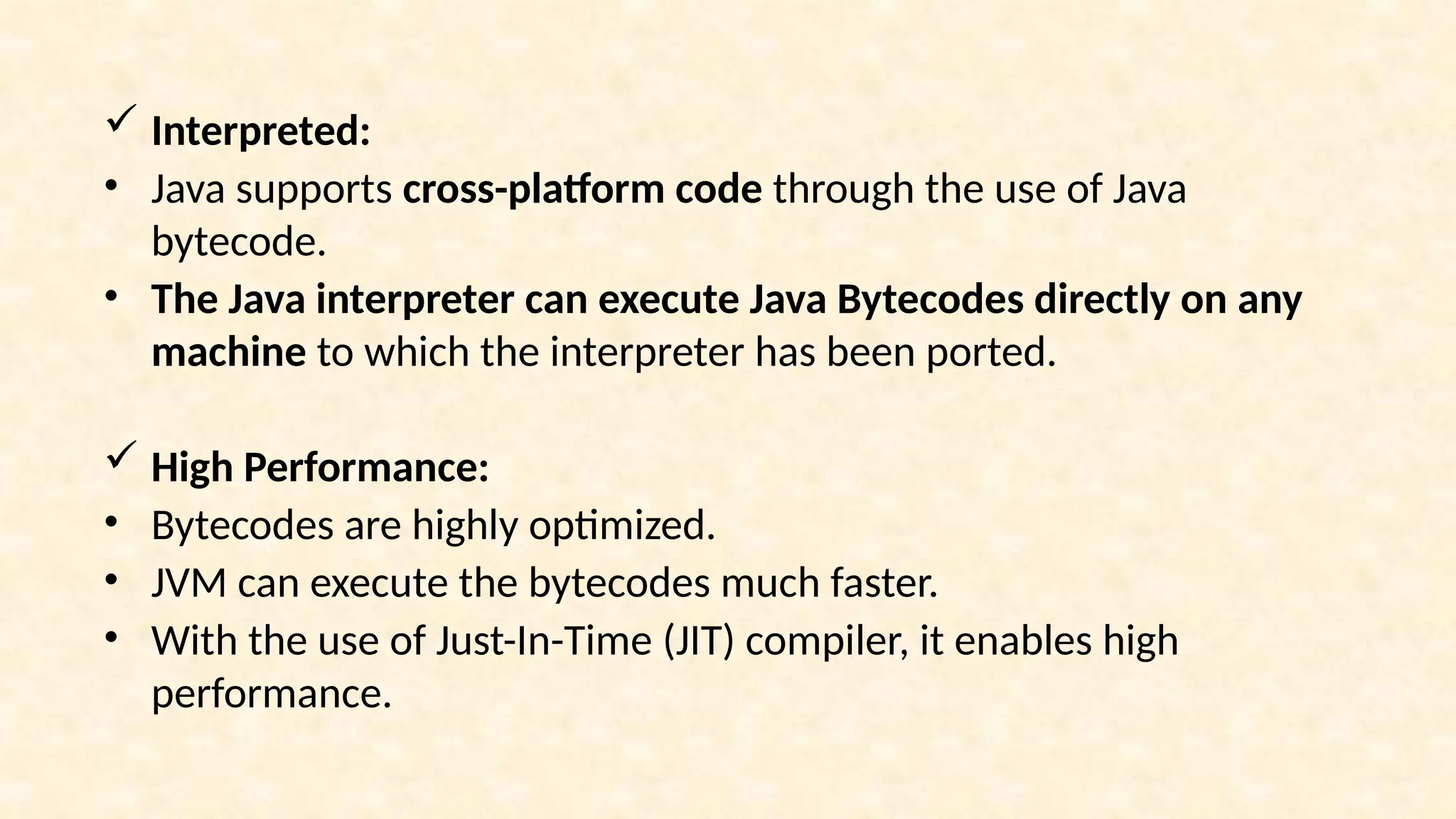 ✓ Interpreted:

• Java supports cross-platform code through the use of Java bytecode.

• The Java interpreter can execute Java Bytecodes directly on any machine to which the interpreter has been ported.

✓ High Performance:

• Bytecodes are highly optimized.

• JVM can execute the bytecodes much faster.

• With the use of Just-In-Time (JIT) compiler, it enables high performance.